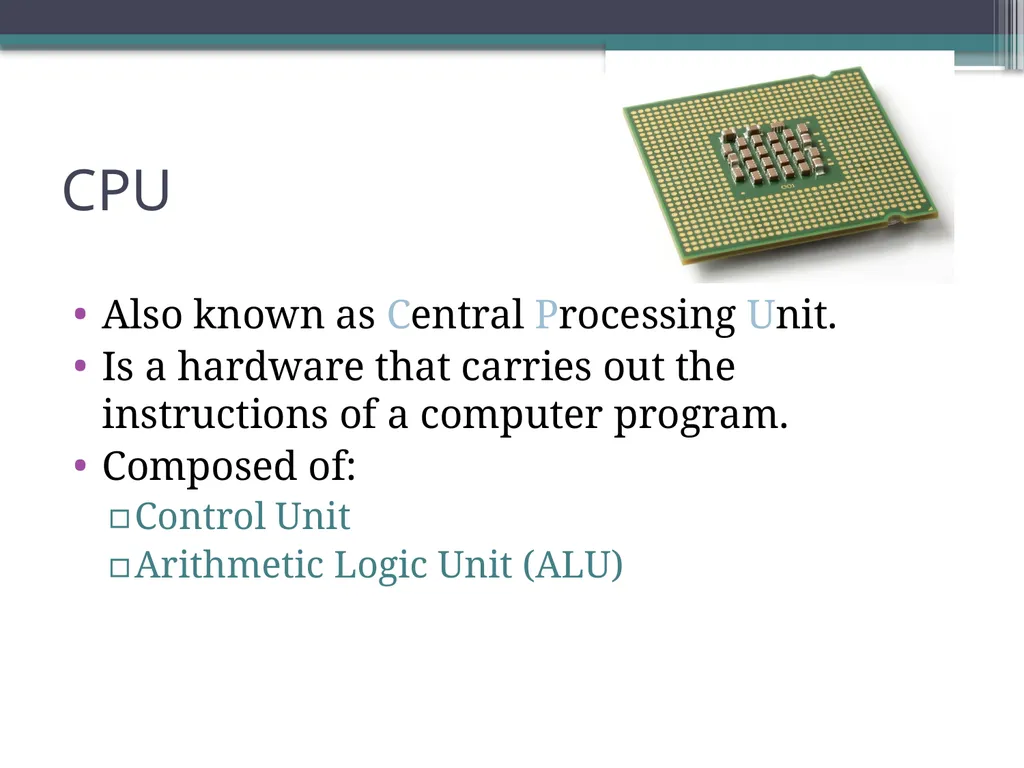 CPU

• Also known as Central Processing Unit.
• Is a hardware that carries out the instructions of a computer program.
• Composed of:
▫ Control Unit
▫ Arithmetic Logic Unit (ALU)